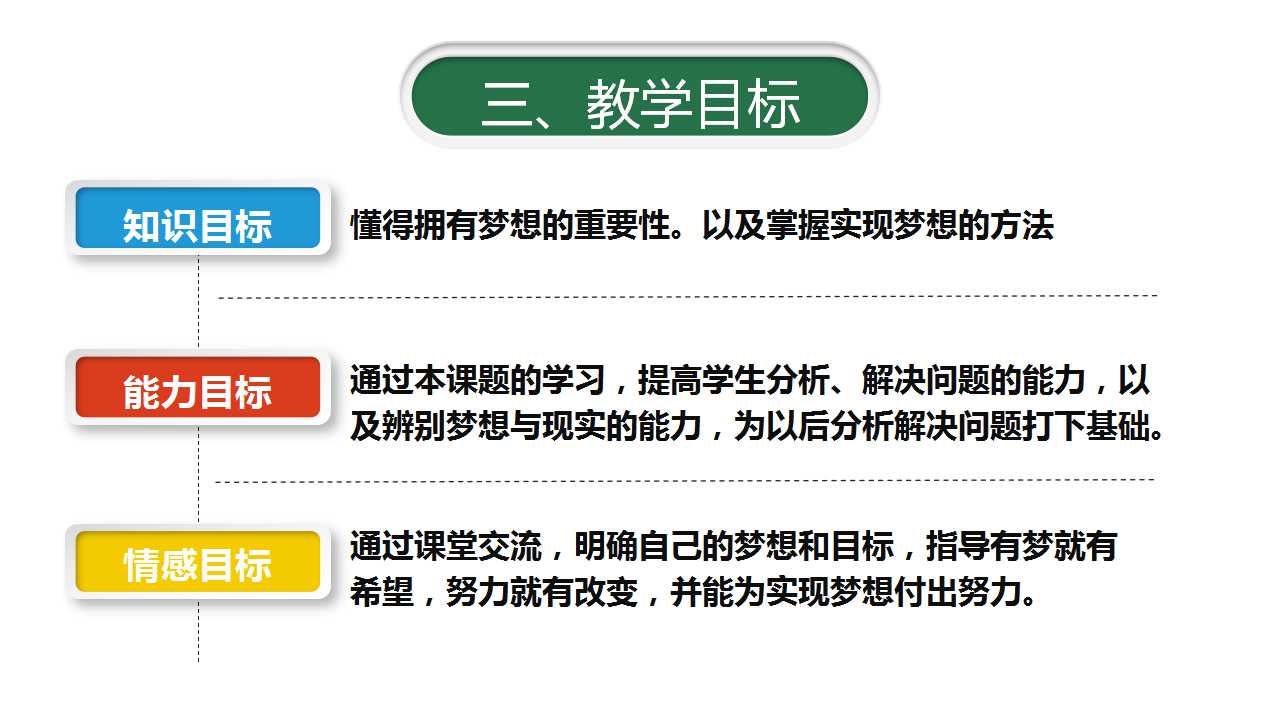 三、教学目标

知识目标

懂得拥有梦想的重要性。以及掌握实现梦想的方法

能力目标

通过本课题的学习，提高学生分析、解决问题的能力，以及辨别梦想与现实的能力，为以后分析解决问题打下基础。

情感目标

通过课堂交流，明确自己的梦想和目标，指导有梦就有希望，努力就有改变，并能为实现梦想付出努力。